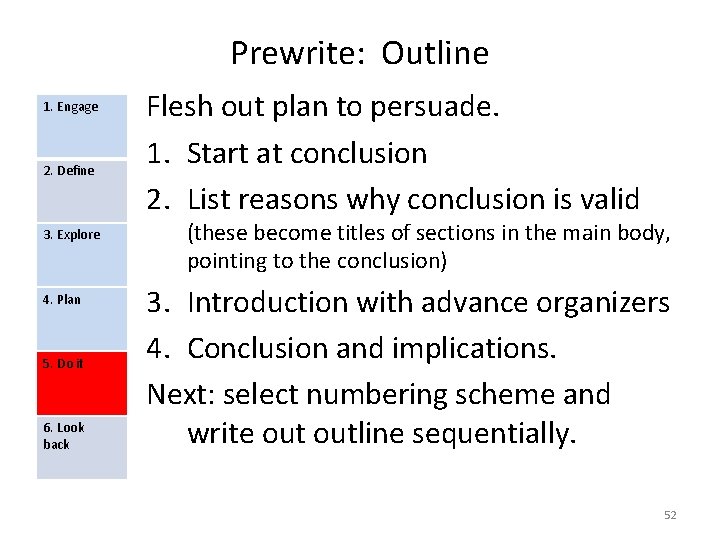 Prewrite: Outline

1. Engage

2. Define

3. Explore

4. Plan

5. Do it

6. Look back

Flesh out plan to persuade.

1. Start at conclusion
2. List reasons why conclusion is valid (these become titles of sections in the main body, pointing to the conclusion)
3. Introduction with advance organizers
4. Conclusion and implications.

Next: select numbering scheme and write out outline sequentially.

52